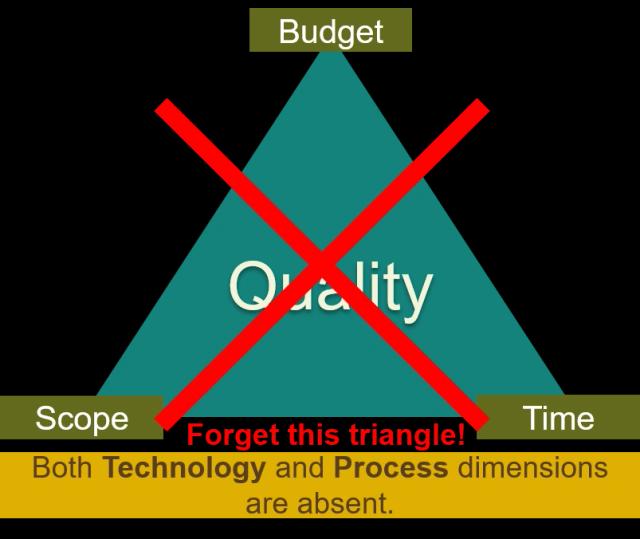 Budget

Quality

Scope

Time

Forget this triangle!

Both Technology and Process dimensions are absent.